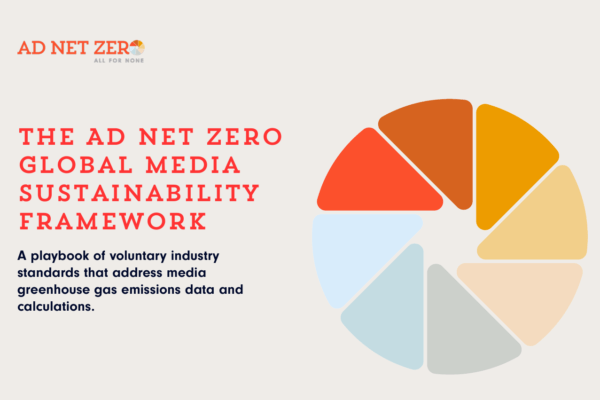 AD NET ZERO
ALL FOR NONE

THE AD NET ZERO GLOBAL MEDIA SUSTAINABILITY FRAMEWORK

A playbook of voluntary industry standards that address media greenhouse gas emissions data and calculations.